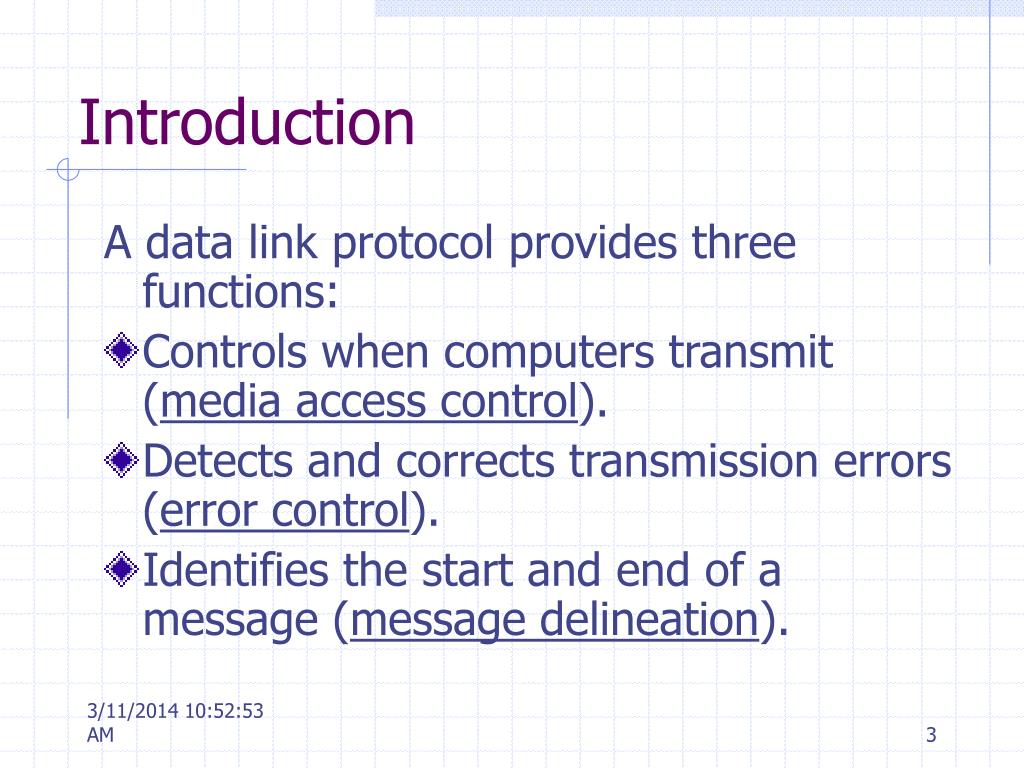 Introduction

A data link protocol provides three functions:

Controls when computers transmit (media access control).

Detects and corrects transmission errors (error control).

Identifies the start and end of a message (message delineation).

3/11/2014 10:52:53 AM

3